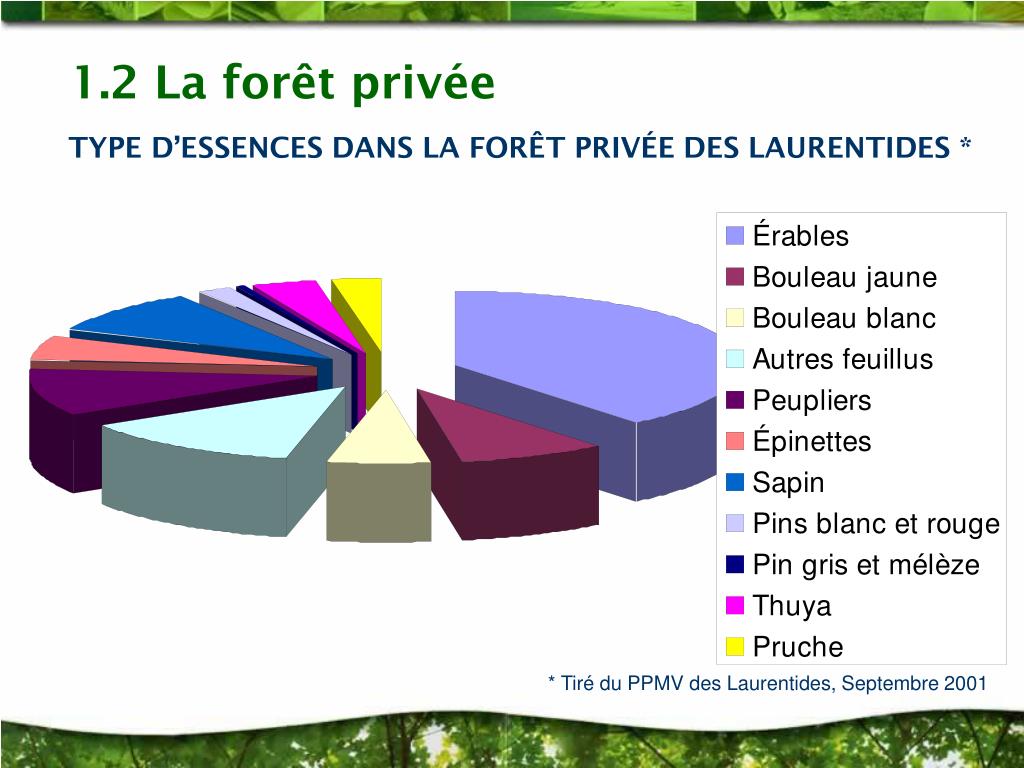 1.2 La forêt privée

TYPE D'ESSENCES DANS LA FORÊT PRIVÉE DES LAURENTIDES *

Érables
Bouleau jaune
Bouleau blanc
Autres feuillus
Peupliers
Épinettes
Sapin
Pins blanc et rouge
Pin gris et mélèze
Thuya
Pruche

* Tiré du PPMV des Laurentides, Septembre 2001